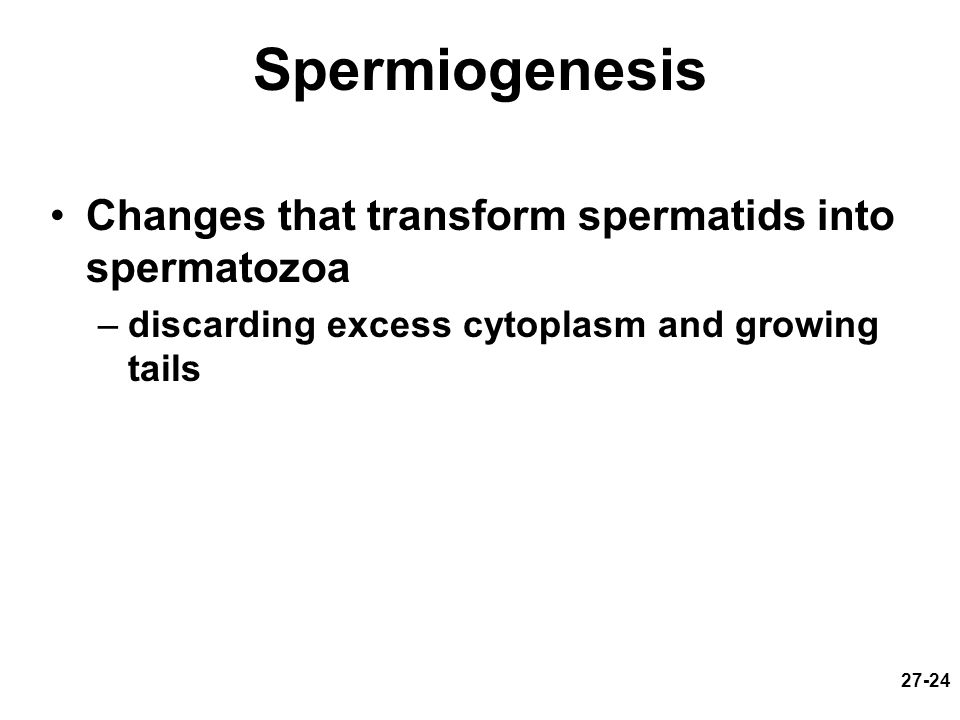 Spermiogenesis

• Changes that transform spermatids into spermatozoa

– discarding excess cytoplasm and growing tails

27-24